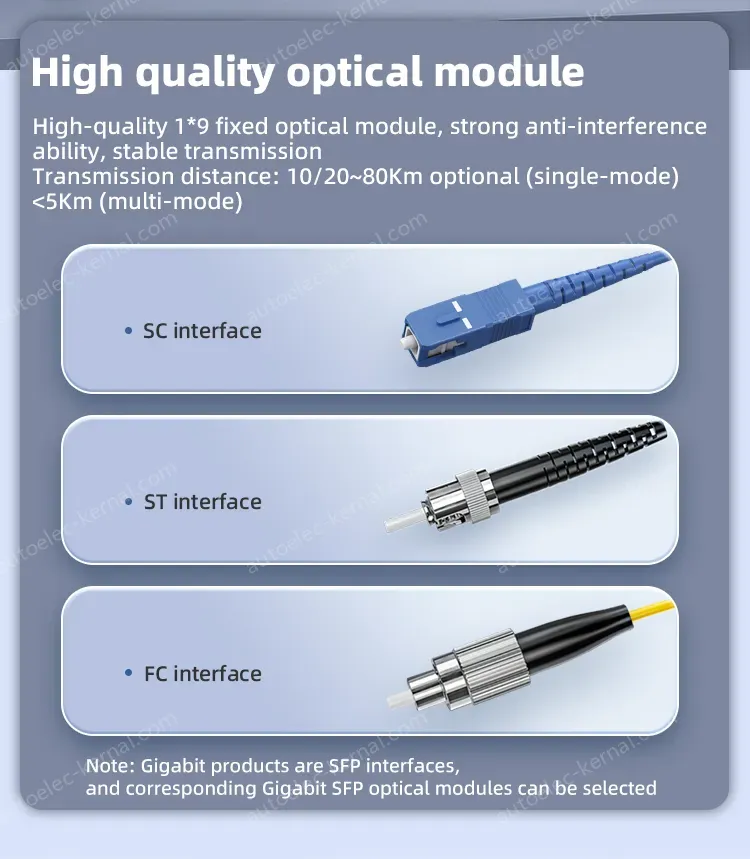 High quality optical module

High-quality 1*9 fixed optical module, strong anti-interference ability, stable transmission
Transmission distance: 10/20~80Km optional (single-mode) <5Km (multi-mode)

• SC interface

• ST interface

• FC interface

Note: Gigabit products are SFP interfaces, and corresponding Gigabit SFP optical modules can be selected

autoelec-kernal.com